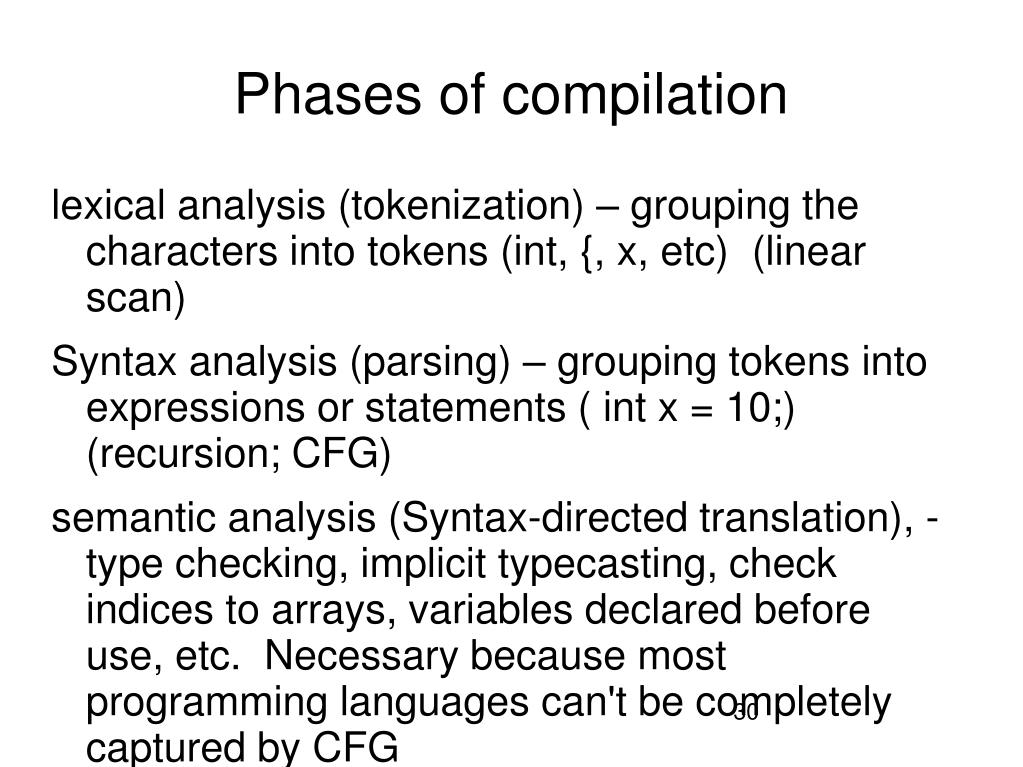 Phases of compilation

lexical analysis (tokenization) – grouping the characters into tokens (int, {, x, etc) (linear scan)

Syntax analysis (parsing) – grouping tokens into expressions or statements ( int x = 10;) (recursion; CFG)

semantic analysis (Syntax-directed translation), - type checking, implicit typecasting, check indices to arrays, variables declared before use, etc. Necessary because most programming languages can't be completely captured by CFG

30